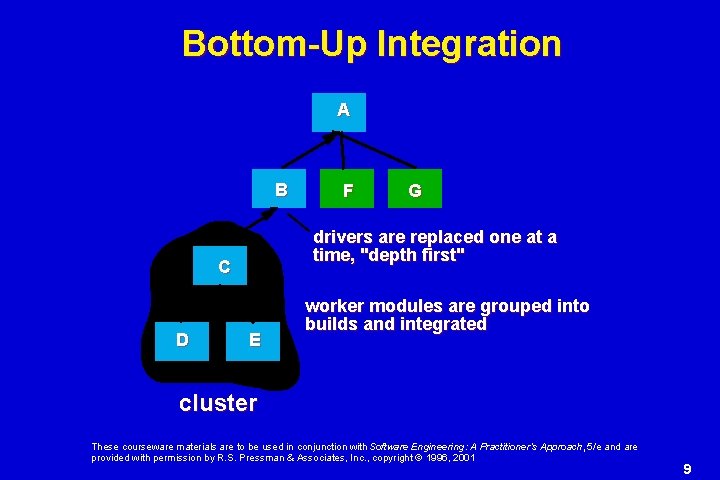 Bottom-Up Integration

A

B

F

G

drivers are replaced one at a time, "depth first"

C

worker modules are grouped into builds and integrated

D

E

cluster

These courseware materials are to be used in conjunction with Software Engineering: A Practitioner's Approach, 5/e and are provided with permission by R.S. Pressman & Associates, Inc., copyright © 1996, 2001

9